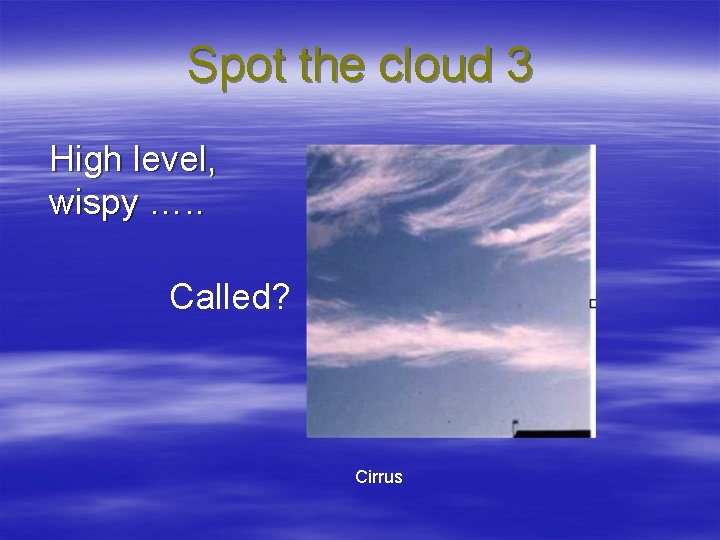 Spot the cloud 3

High level, wispy …..

Called?

Cirrus